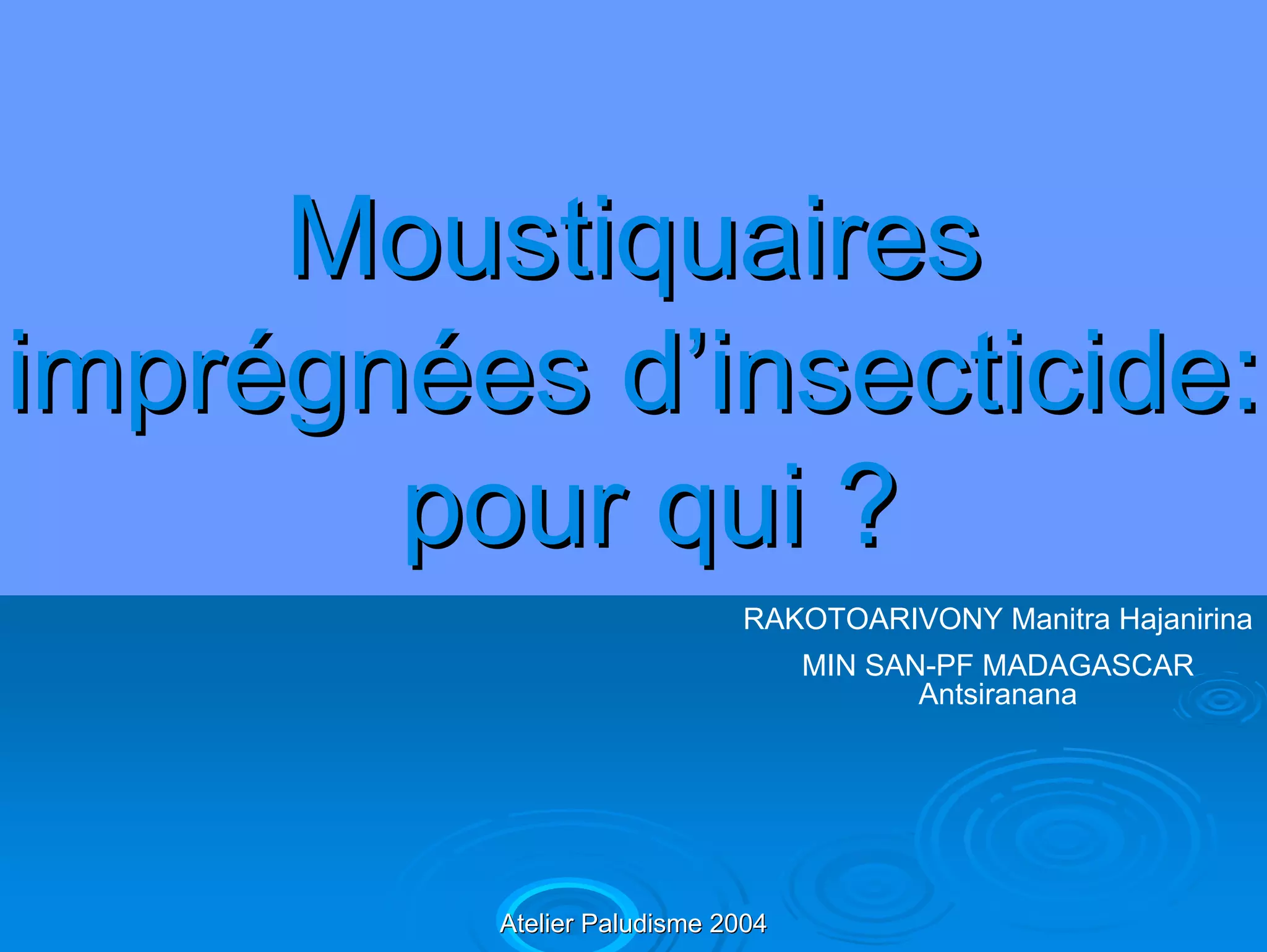 Moustiquaires imprégnées d’insecticide: pour qui ?

RAKOTOARIVONY Manitra Hajanirina

MIN SAN-PF MADAGASCAR Antsiranana

Atelier Paludisme 2004